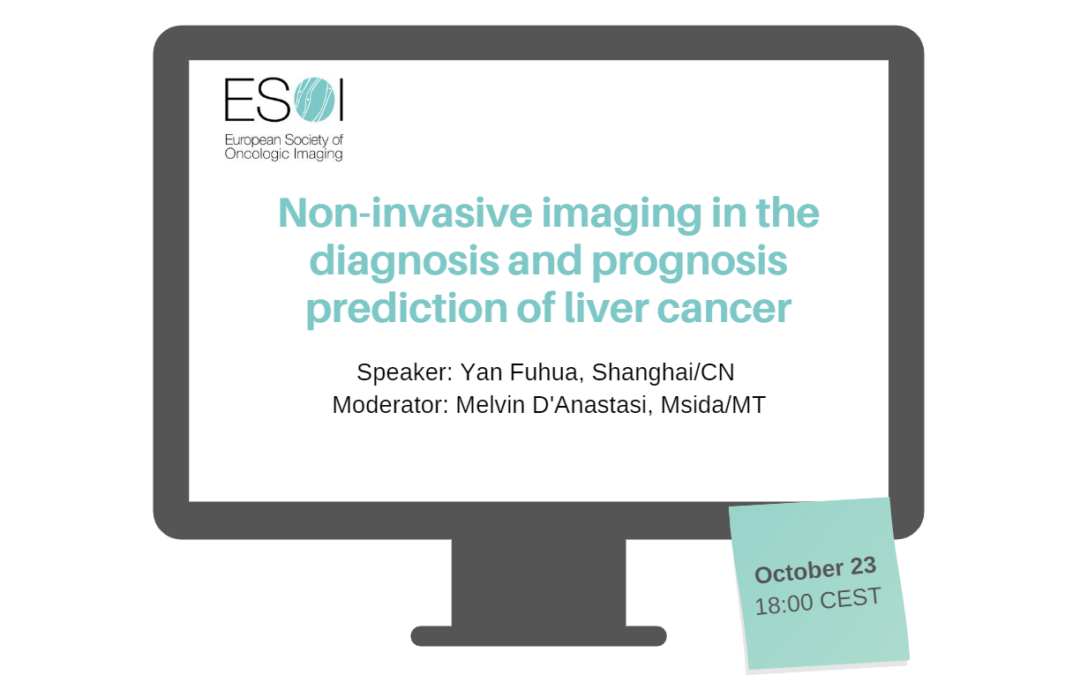 ESOI
European Society of Oncologic Imaging

Non-invasive imaging in the diagnosis and prognosis prediction of liver cancer

Speaker: Yan Fuhua, Shanghai/CN
Moderator: Melvin D'Anastasi, Msida/MT

October 23
18:00 CEST